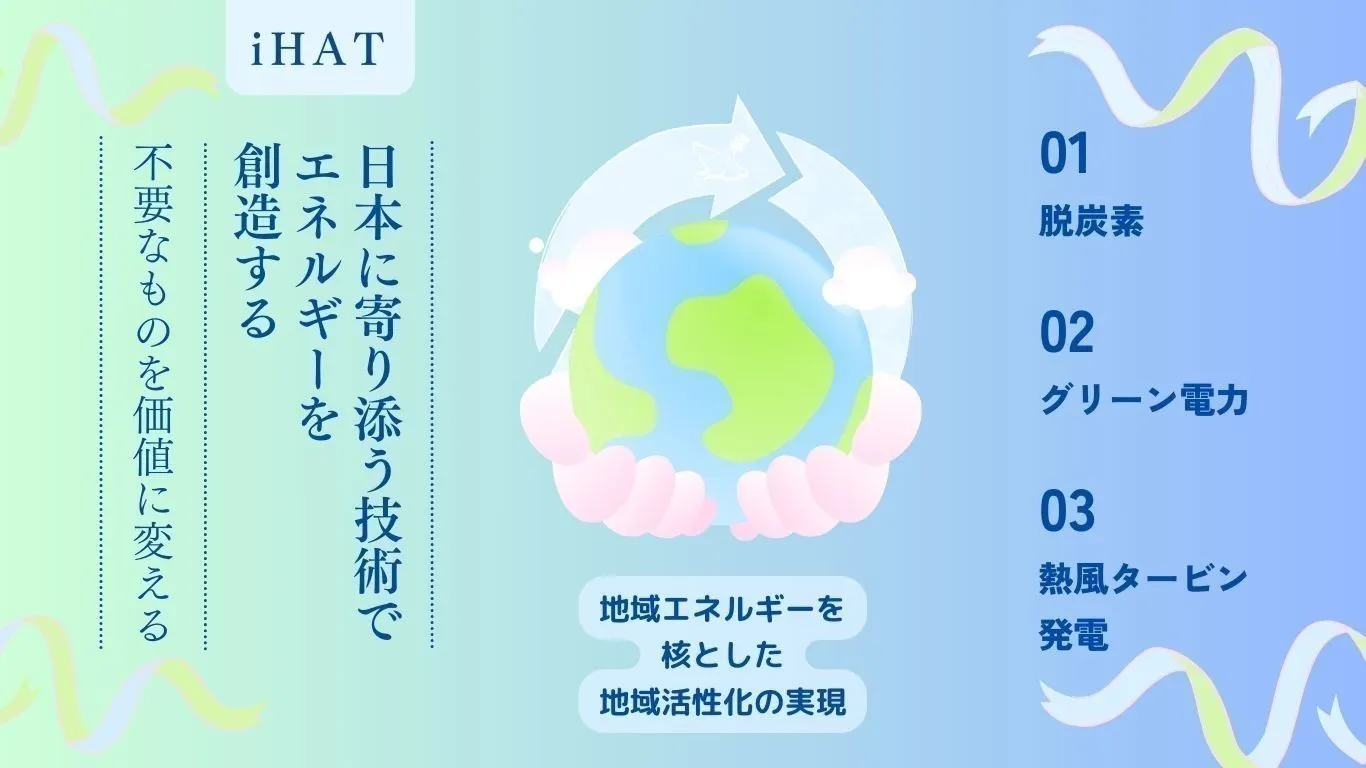 iHAT

日本に寄り添う技術で
エネルギーを
創造する

不要なものを価値に変える

地域エネルギーを
核とした
地域活性化の実現

01
脱炭素

02
グリーン電力

03
熱風タービン
発電